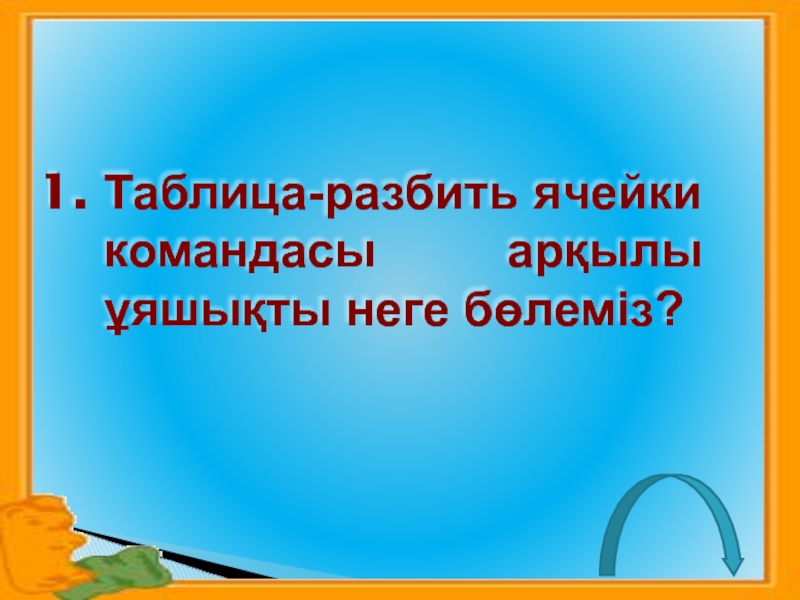 1. Таблица-разбить ячейки командасы арқылы ұяшықты неге бөлеміз?